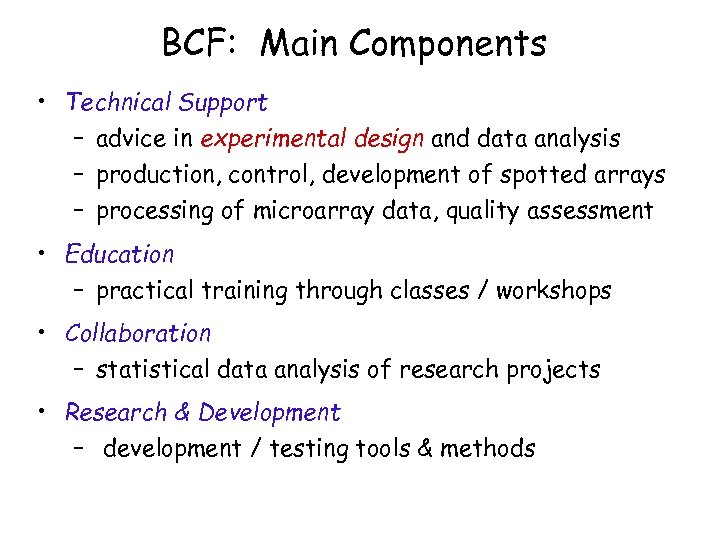 BCF: Main Components

• Technical Support
– advice in experimental design and data analysis
– production, control, development of spotted arrays
– processing of microarray data, quality assessment

• Education
– practical training through classes / workshops

• Collaboration
– statistical data analysis of research projects

• Research & Development
– development / testing tools & methods